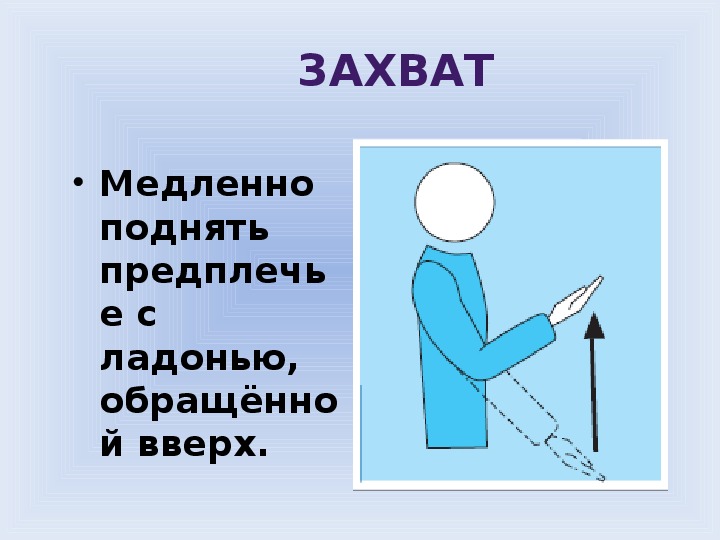 ЗАХВАТ

• Медленно поднять предплечье с ладонью, обращённой вверх.